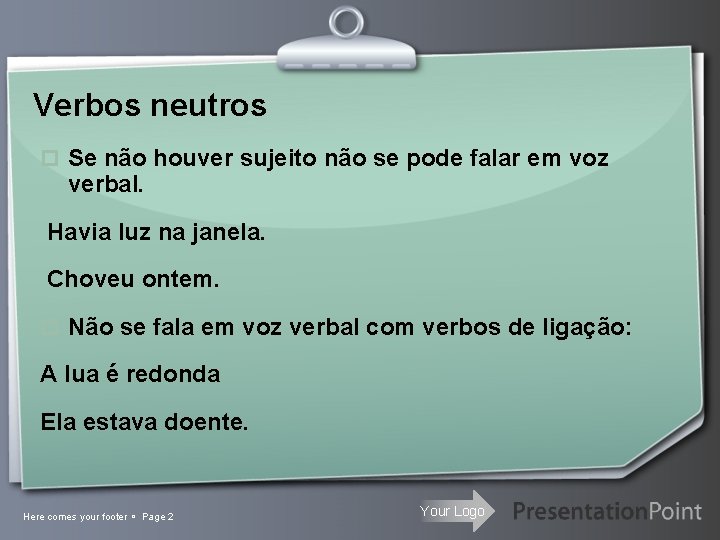 Verbos neutros

Se não houver sujeito não se pode falar em voz verbal.

Havia luz na janela.

Choveu ontem.

Não se fala em voz verbal com verbos de ligação:

A lua é redonda

Ela estava doente.

Here comes your footer ▪ Page 2

Your Logo

PresentationPoint